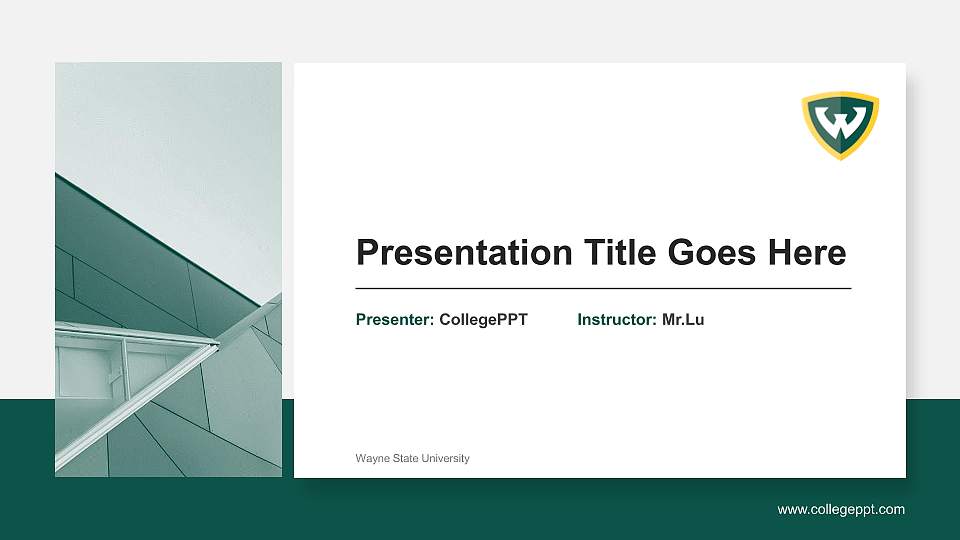 W

Presentation Title Goes Here

Presenter: CollegePPT Instructor: Mr.Lu

Wayne State University

www.collegeppt.com